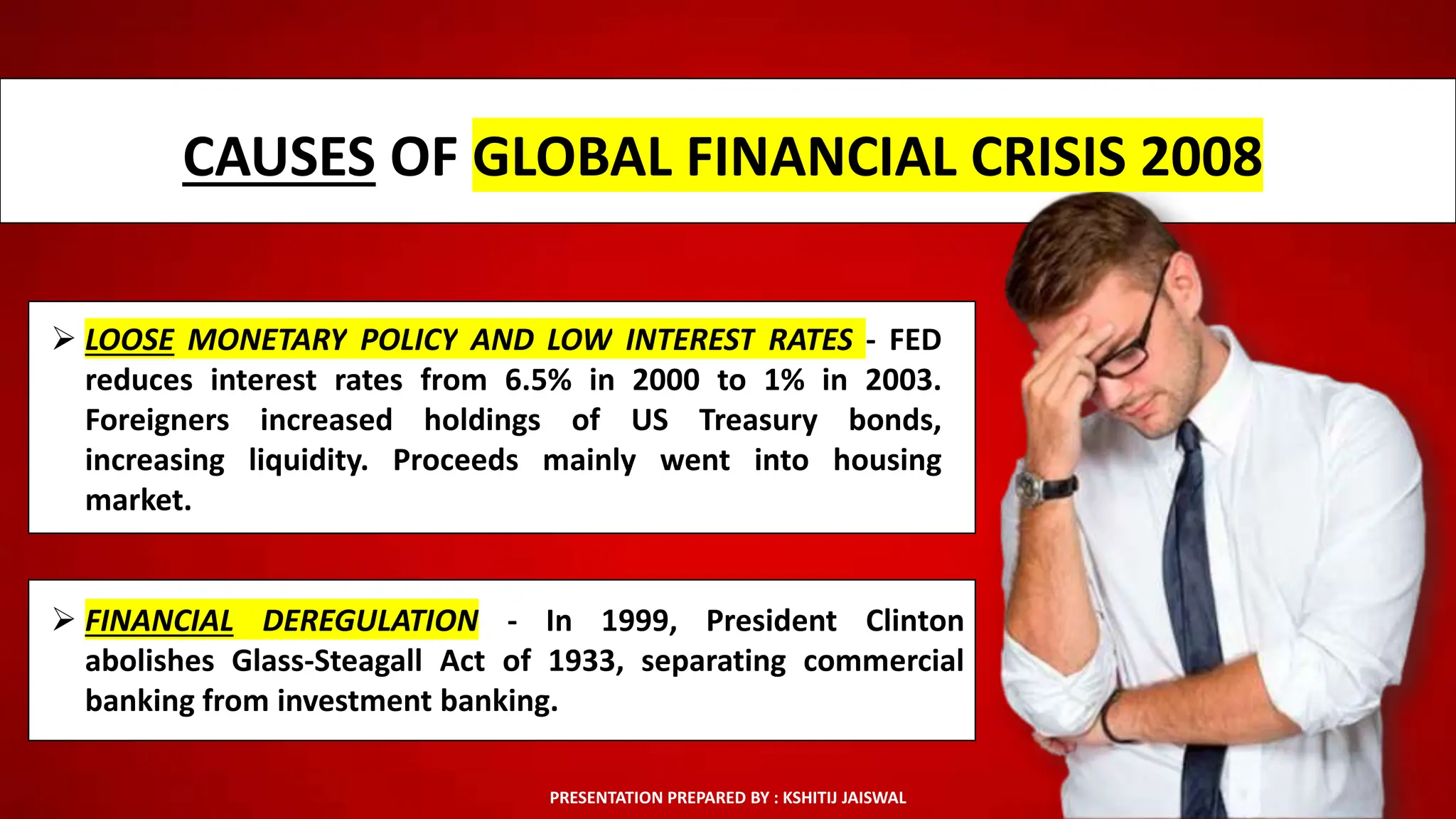 CAUSES OF GLOBAL FINANCIAL CRISIS 2008

➢ LOOSE MONETARY POLICY AND LOW INTEREST RATES - FED reduces interest rates from 6.5% in 2000 to 1% in 2003. Foreigners increased holdings of US Treasury bonds, increasing liquidity. Proceeds mainly went into housing market.

➢ FINANCIAL DEREGULATION - In 1999, President Clinton abolishes Glass-Steagall Act of 1933, separating commercial banking from investment banking.

PRESENTATION PREPARED BY : KSHITIJ JAISWAL